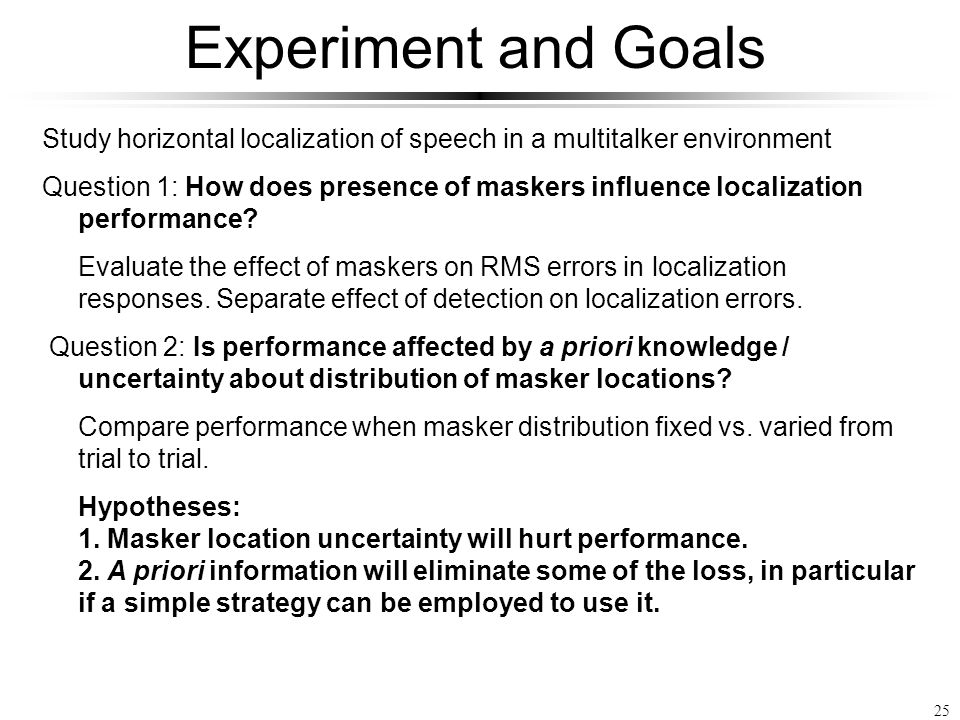 Experiment and Goals

Study horizontal localization of speech in a multitalker environment

Question 1: How does presence of maskers influence localization performance?

Evaluate the effect of maskers on RMS errors in localization responses. Separate effect of detection on localization errors.

Question 2: Is performance affected by a priori knowledge / uncertainty about distribution of masker locations?

Compare performance when masker distribution fixed vs. varied from trial to trial.

Hypotheses:
1. Masker location uncertainty will hurt performance.
2. A priori information will eliminate some of the loss, in particular if a simple strategy can be employed to use it.

25